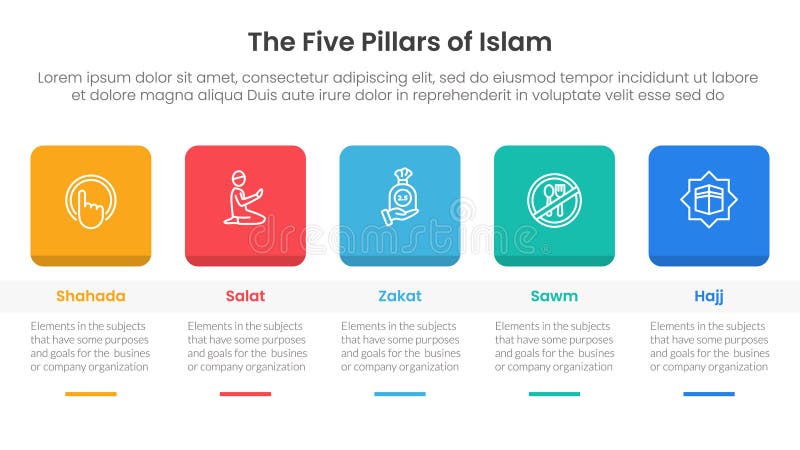 The Five Pillars of Islam

Lorem ipsum dolor sit amet, consectetur adipiscing elit, sed do eiusmod tempor incididunt ut labore et dolore magna aliqua Duis aute irure dolor in reprehenderit in voluptate velit esse sed do

2.5

dreamstime

Shahada

Elements in the subjects that have some purposes and goals for the busines or company organization

Salat

Elements in the subjects that have some purposes and goals for the busines or company organization

Zakat

Elements in the subjects that have some purposes and goals for the busines or company organization

Sawm

Elements in the subjects that have some purposes and goals for the busines or company organization

Hajj

Elements in the subjects that have some purposes and goals for the busines or company organization